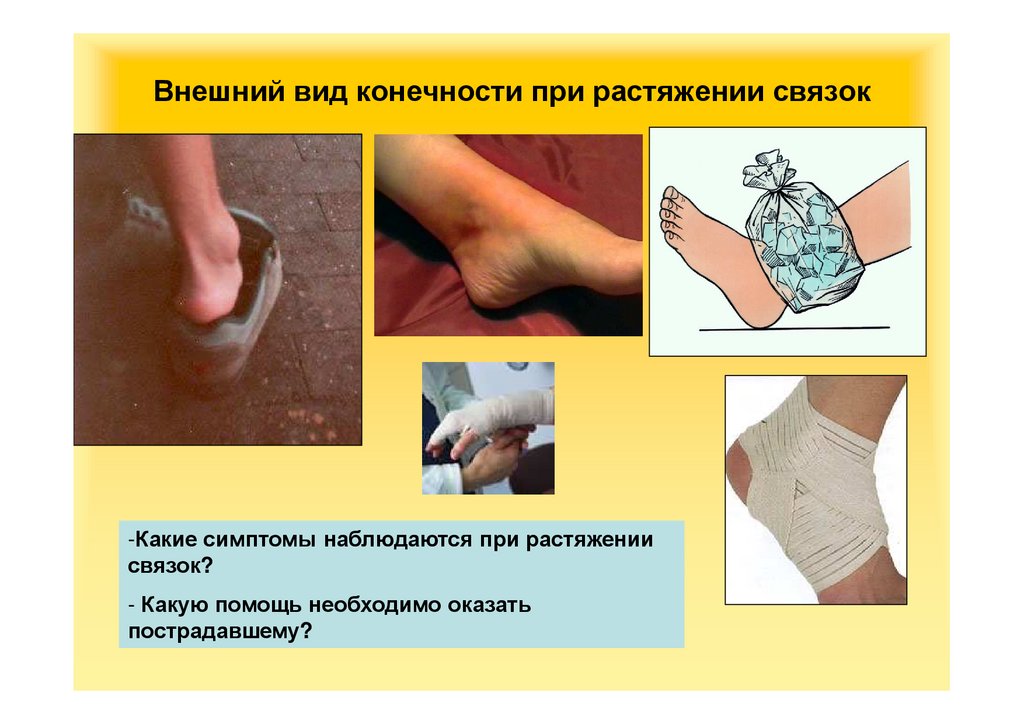 Внешний вид конечности при растяжении связок

-Какие симптомы наблюдаются при растяжении связок?

- Какую помощь необходимо оказать пострадавшему?